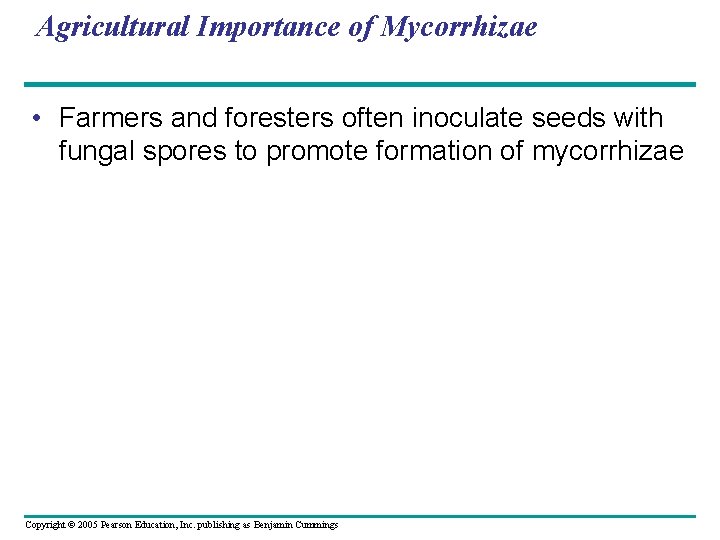 Agricultural Importance of Mycorrhizae

• Farmers and foresters often inoculate seeds with fungal spores to promote formation of mycorrhizae

Copyright © 2005 Pearson Education, Inc. publishing as Benjamin Cummings